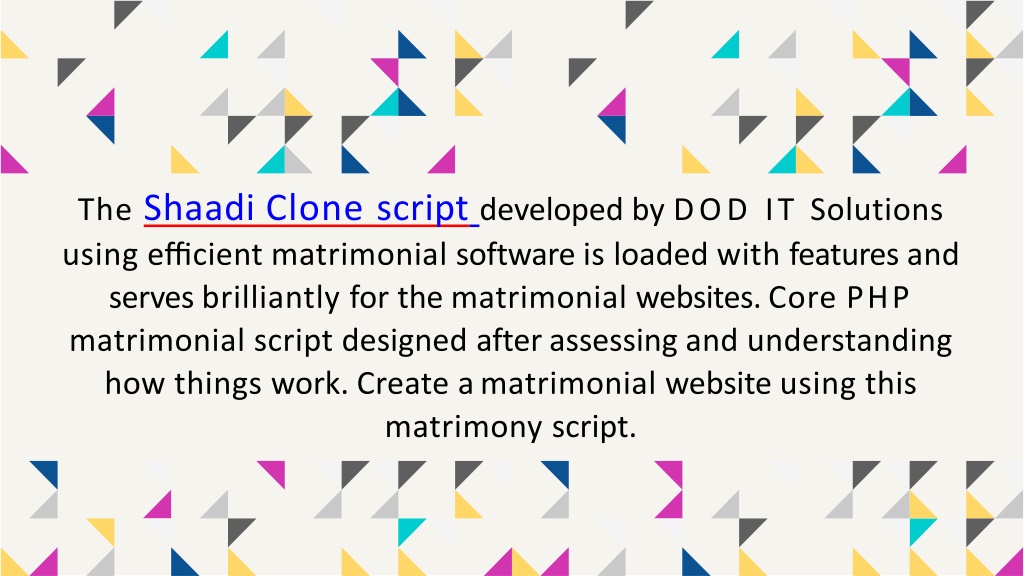 The Shaadi Clone script developed by DOD IT Solutions using efficient matrimonial software is loaded with features and serves brilliantly for the matrimonial websites. Core PHP matrimonial script designed after assessing and understanding how things work. Create a matrimonial website using this matrimony script.